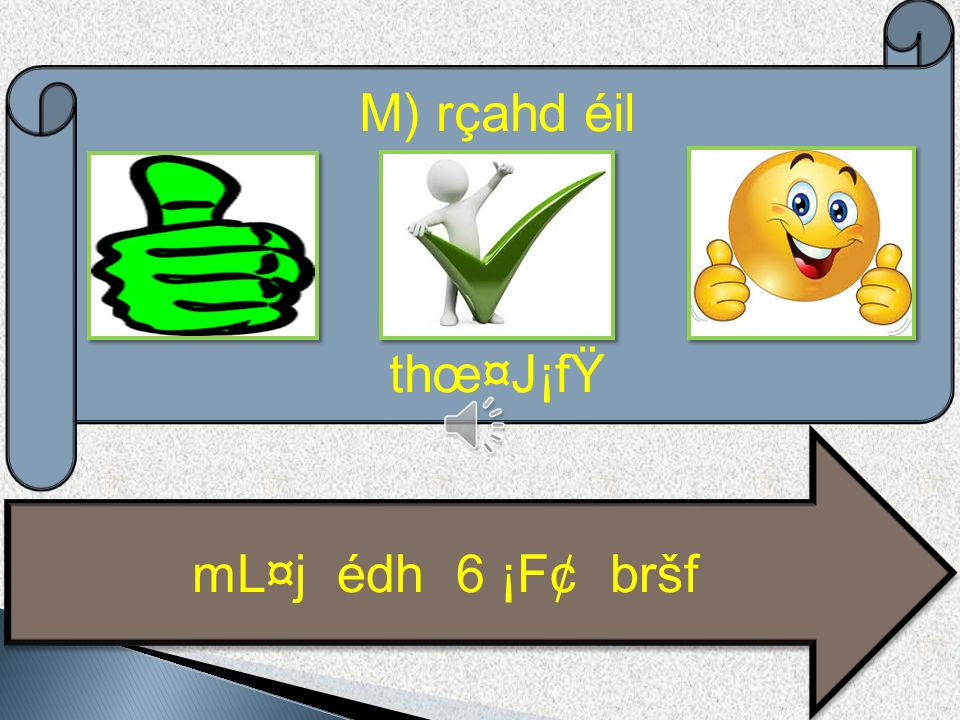 M) rçahd éil

thœ¤J¡fŸ

mL¤j édh 6 ¡F¢ bršf